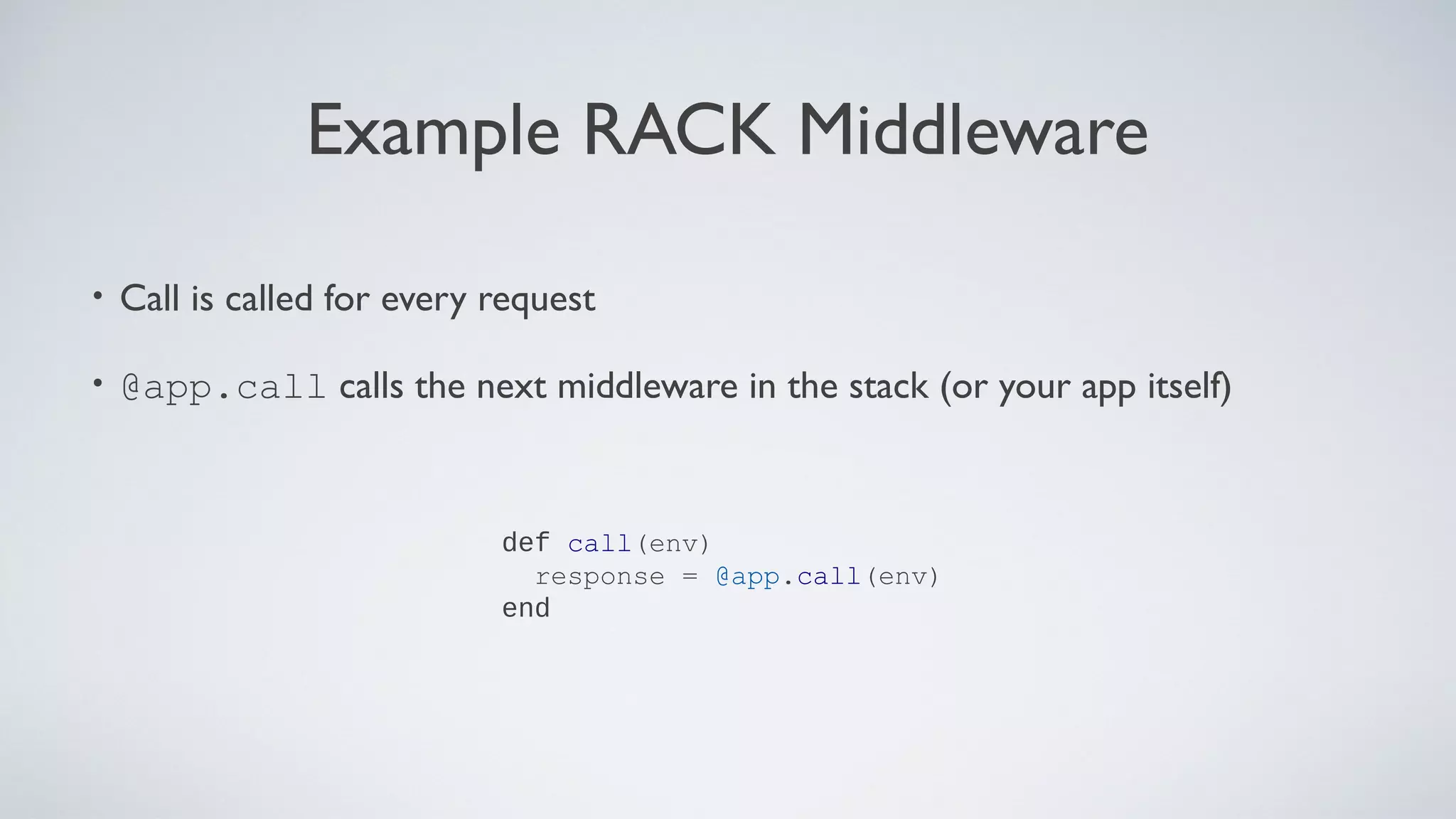 Example RACK Middleware

• Call is called for every request

• @app.call calls the next middleware in the stack (or your app itself)

def call(env)
  response = @app.call(env)
end